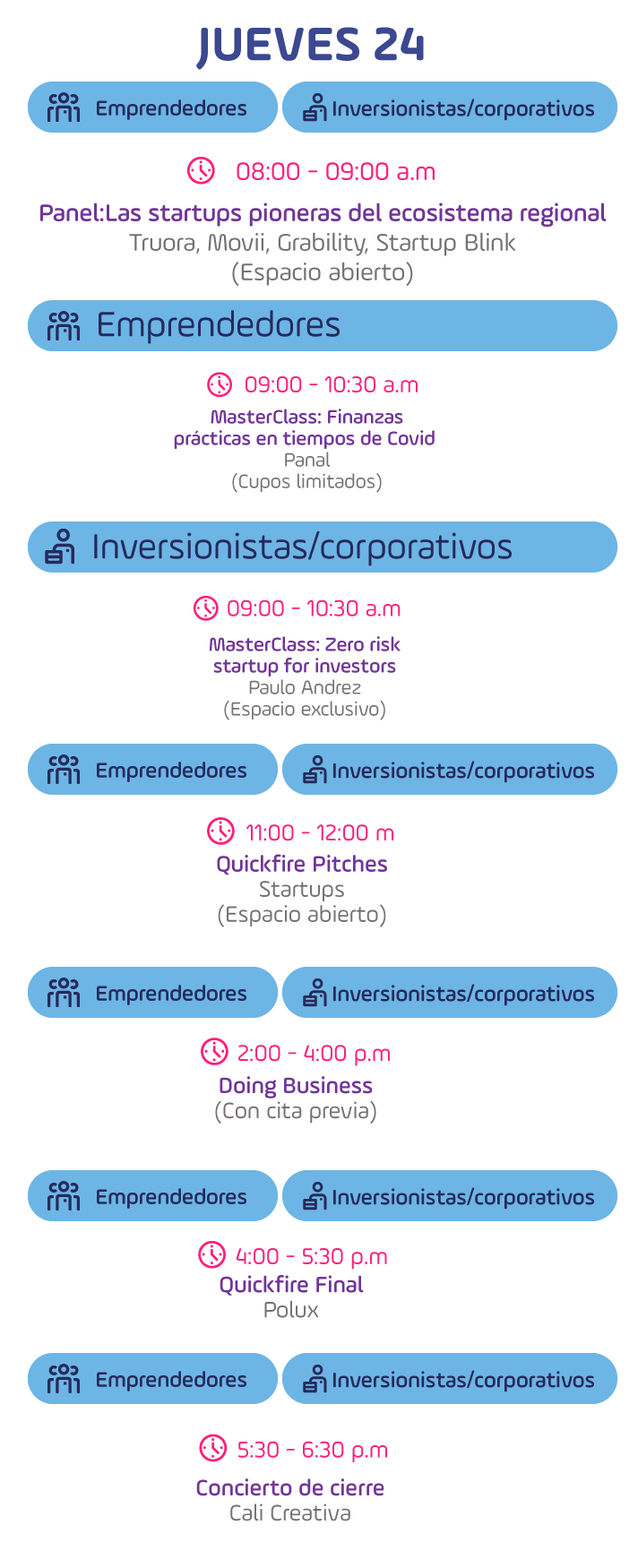 JUEVES 24

Emprendedores Inversionistas/corporativos

08:00 - 09:00 a.m

Panel:Las startups pioneras del ecosistema regional
Truora, Movii, Grability, Startup Blink
(Espacio abierto)

Emprendedores

09:00 - 10:30 a.m

MasterClass: Finanzas prácticas en tiempos de Covid
Panal
(Cupos limitados)

Inversionistas/corporativos

09:00 - 10:30 a.m

MasterClass: Zero risk startup for investors
Paulo Andrez
(Espacio exclusivo)

Emprendedores Inversionistas/corporativos

11:00 - 12:00 m

Quickfire Pitches
Startups
(Espacio abierto)

Emprendedores Inversionistas/corporativos

2:00 - 4:00 p.m

Doing Business
(Con cita previa)

Emprendedores Inversionistas/corporativos

4:00 - 5:30 p.m

Quickfire Final
Polux

Emprendedores Inversionistas/corporativos

5:30 - 6:30 p.m

Concierto de cierre
Cali Creativa